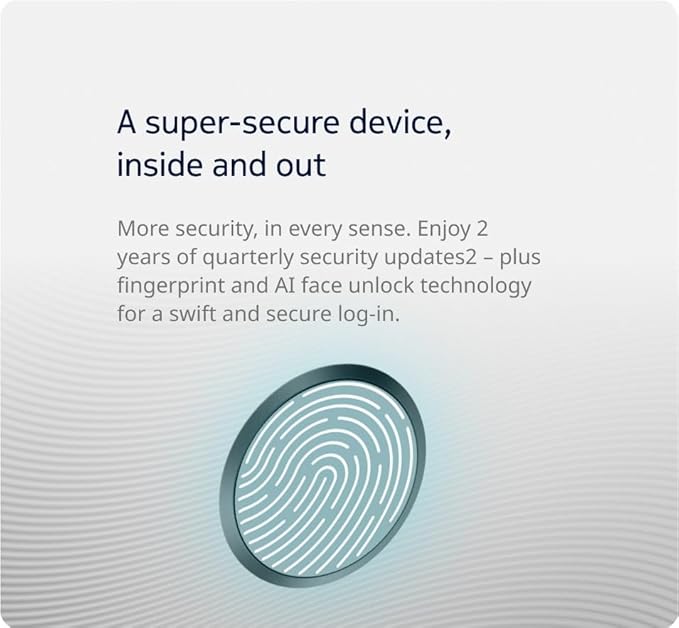 A super-secure device, inside and out

More security, in every sense. Enjoy 2 years of quarterly security updates2 – plus fingerprint and AI face unlock technology for a swift and secure log-in.